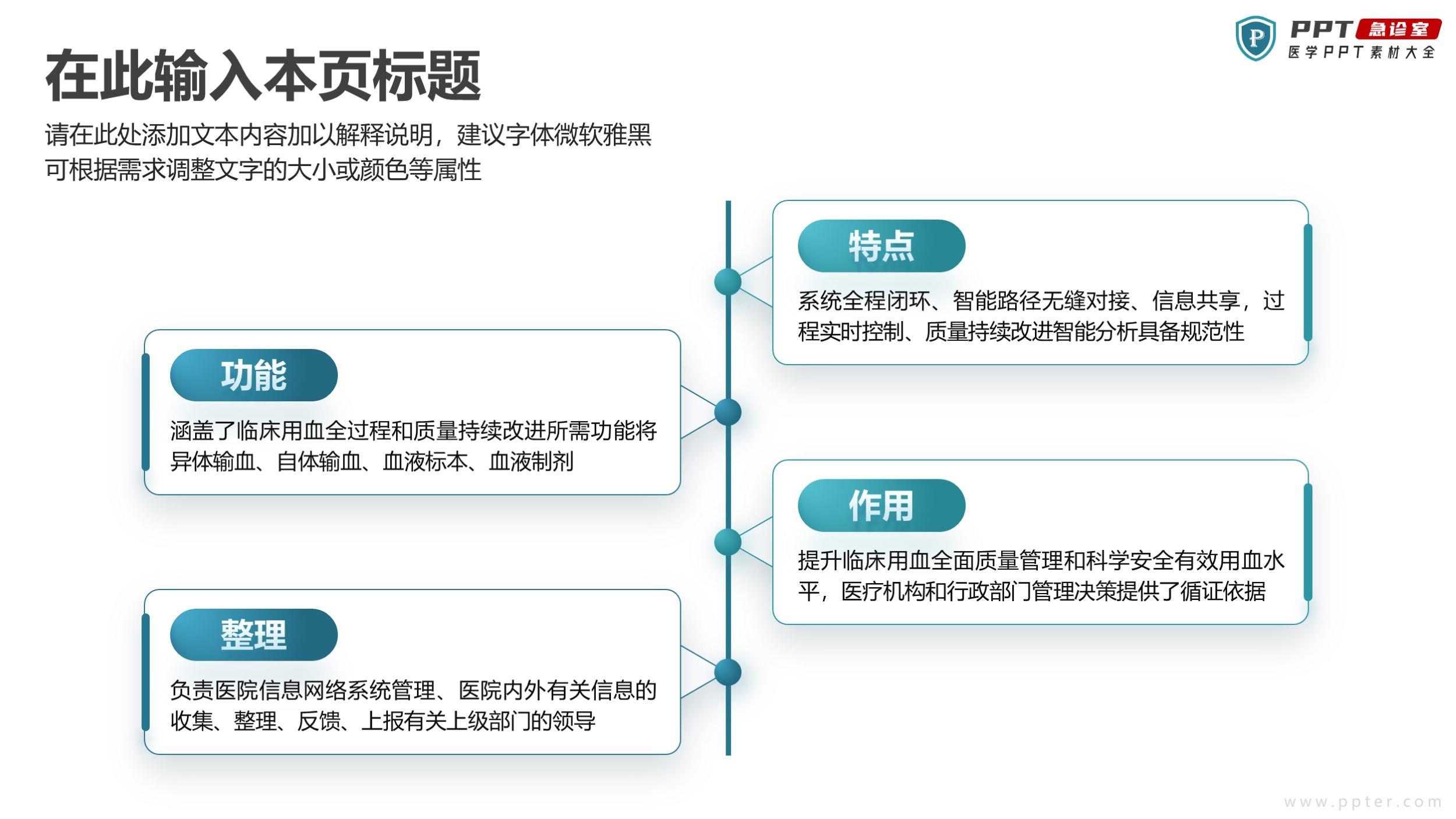 P PPT 急诊室
医学PPT素材大全

在此输入本页标题

请在此处添加文本内容加以解释说明，建议字体微软雅黑
可根据需求调整文字的大小或颜色等属性

特点

系统全程闭环、智能路径无缝对接、信息共享，过程实时控制、质量持续改进智能分析具备规范性

功能

涵盖了临床用血全过程和质量持续改进所需功能将异体输血、自体输血、血液标本、血液制剂

作用

提升临床用血全面质量管理和科学安全有效用血水平，医疗机构和行政部门管理决策提供了循证依据

整理

负责医院信息网络系统管理、医院内外有关信息的收集、整理、反馈、上报有关上级部门的领导

www.ppter.com